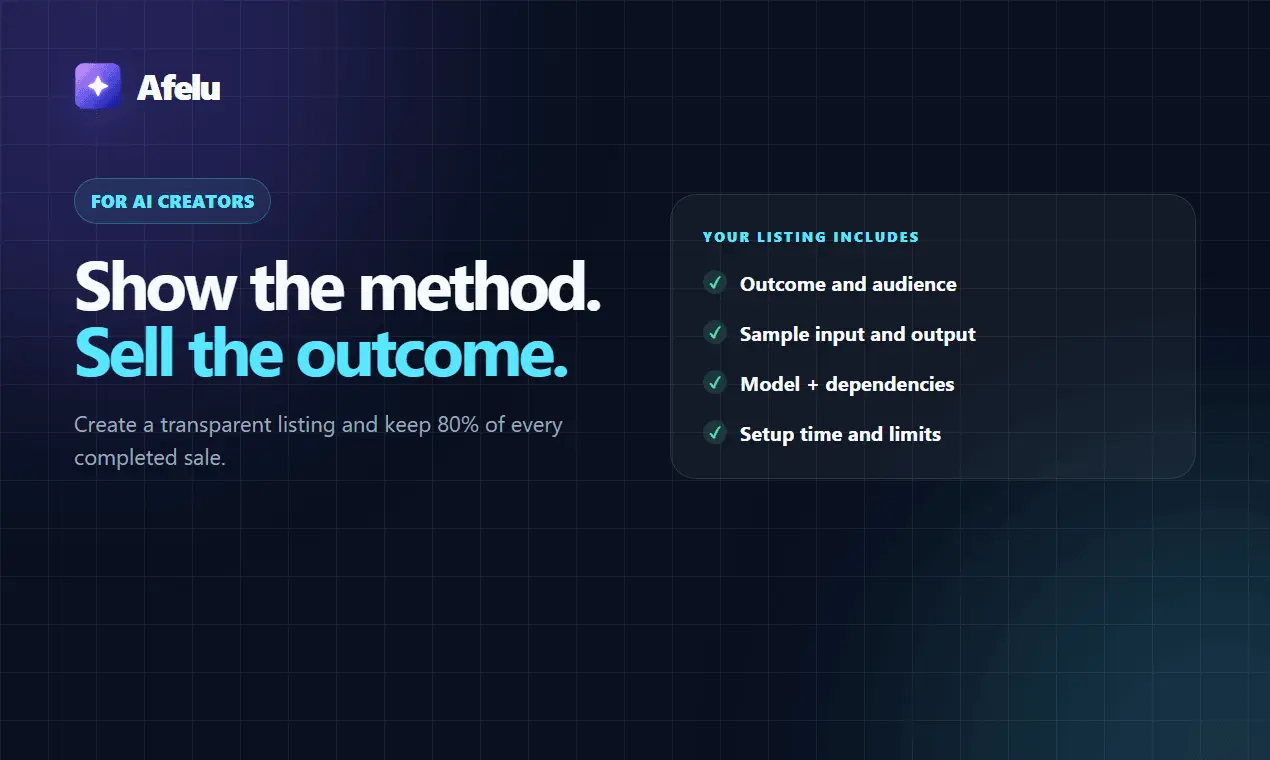 Afelu

FOR AI CREATORS

Show the method.
Sell the outcome.

Create a transparent listing and keep 80% of every completed sale.

YOUR LISTING INCLUDES

✓ Outcome and audience

✓ Sample input and output

✓ Model + dependencies

✓ Setup time and limits